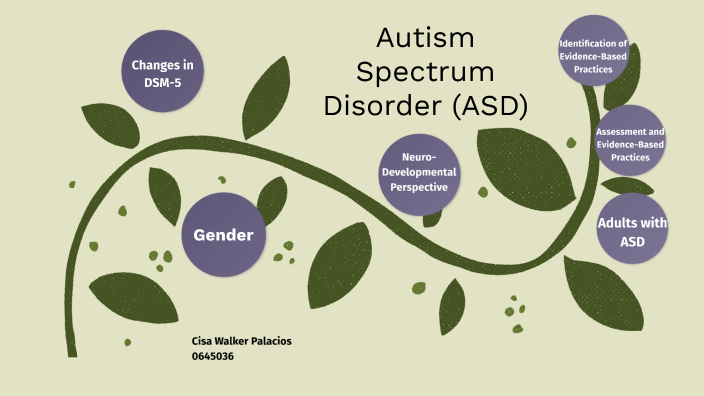 Autism Spectrum Disorder (ASD)

Changes in DSM-5

Identification of Evidence-Based Practices

Assessment and Evidence-Based Practices

Neuro-Developmental Perspective

Gender

Adults with ASD

Cisa Walker Palacios
0645036